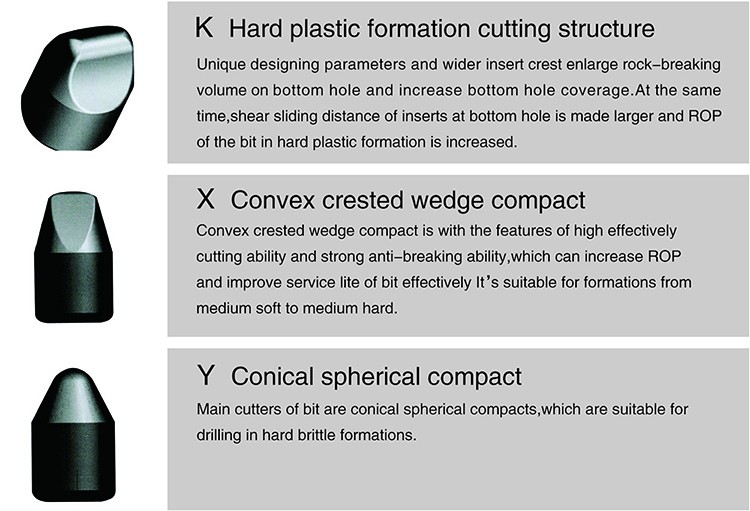 K Hard plastic formation cutting structure

Unique designing parameters and wider insert crest enlarge rock-breaking volume on bottom hole and increase bottom hole coverage.At the same time,shear sliding distance of inserts at bottom hole is made larger and ROP of the bit in hard plastic formation is increased.

X Convex crested wedge compact

Convex crested wedge compact is with the features of high effectively cutting ability and strong anti-breaking ability,which can increase ROP and improve service lite of bit effectively It's suitable for formations from medium soft to medium hard.

Y Conical spherical compact

Main cutters of bit are conical spherical compacts,which are suitable for drilling in hard brittle formations.